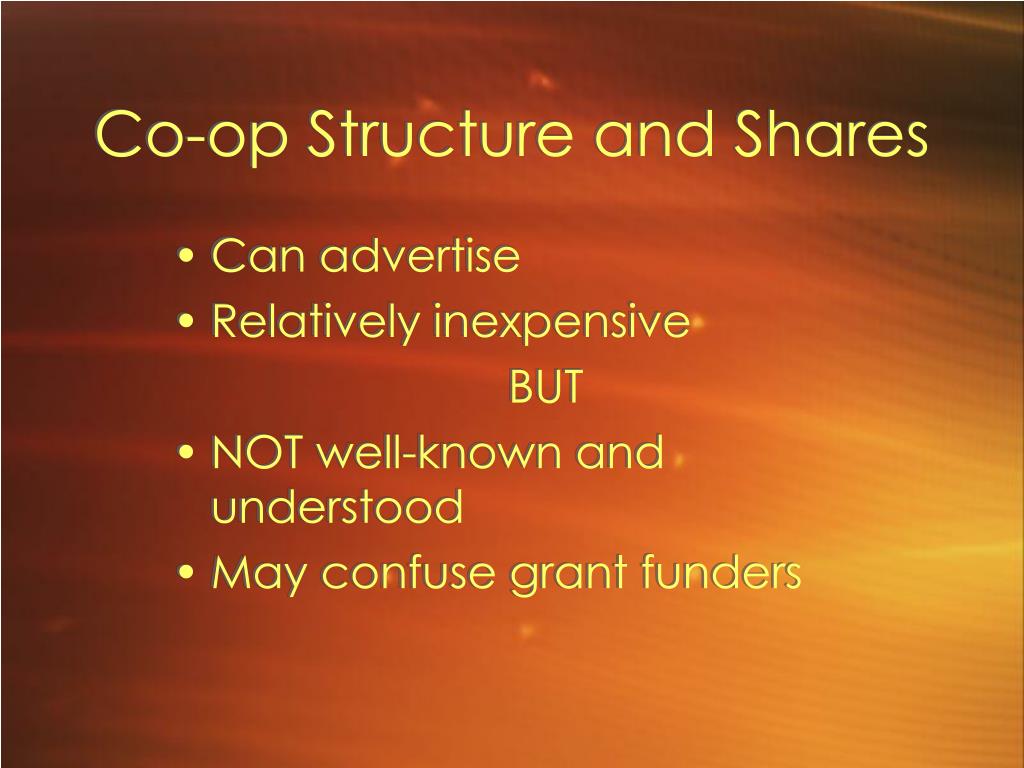 Co-op Structure and Shares

• Can advertise
• Relatively inexpensive

BUT

• NOT well-known and understood
• May confuse grant funders